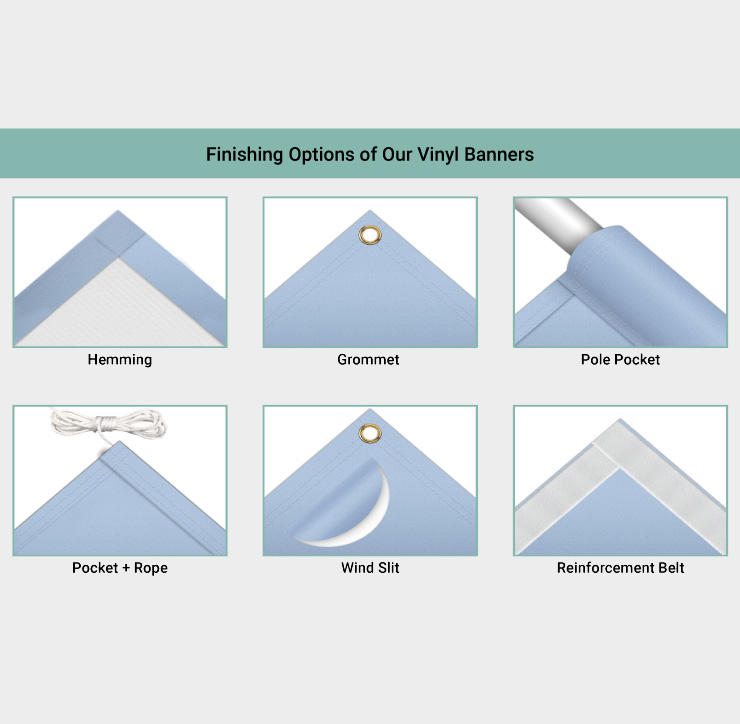 Finishing Options of Our Vinyl Banners

Hemming

Grommet

Pole Pocket

Pocket + Rope

Wind Slit

Reinforcement Belt